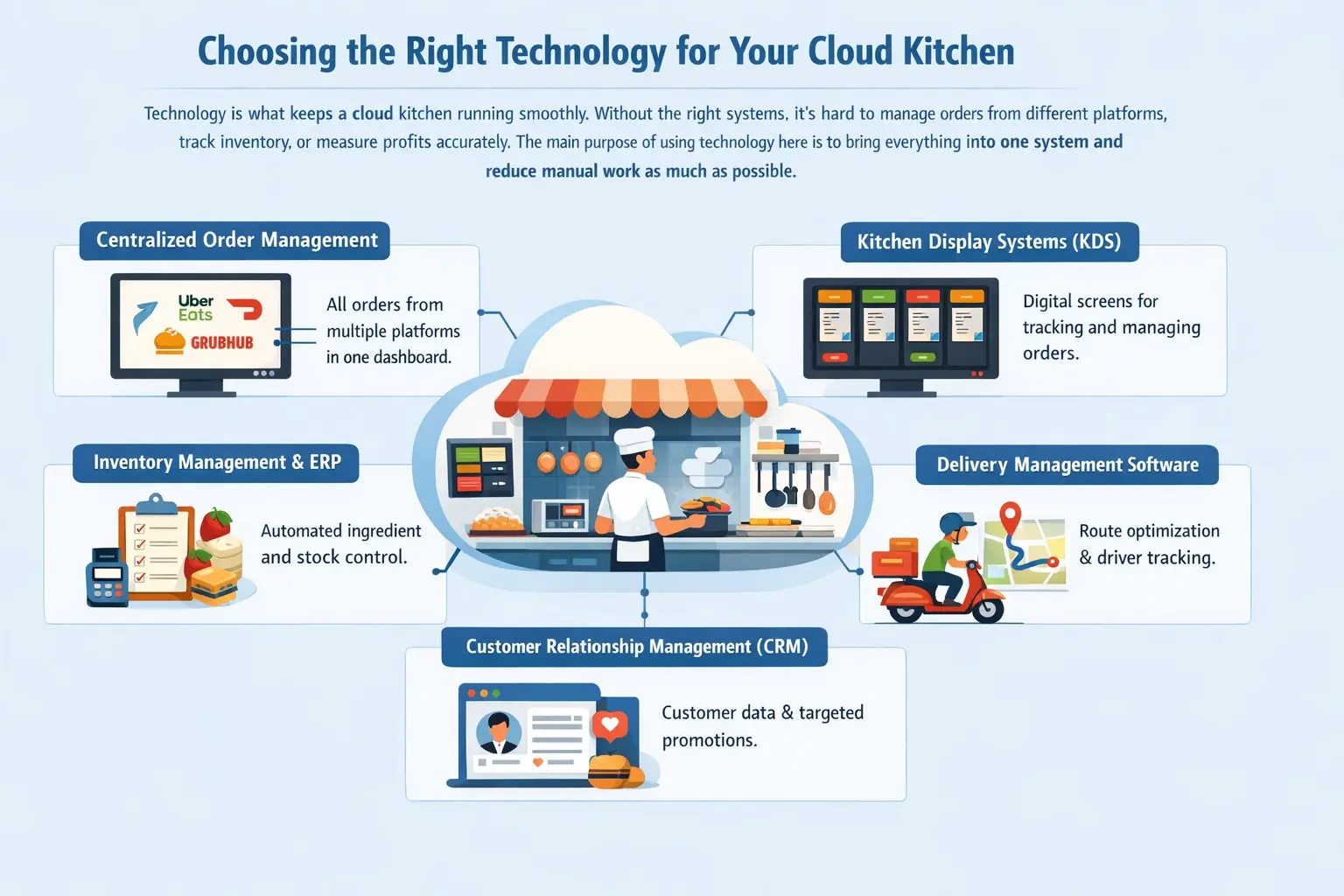 Choosing the Right Technology for Your Cloud Kitchen

Technology is what keeps a cloud kitchen running smoothly. Without the right systems, it's hard to manage orders from different platforms, track inventory, or measure profits accurately. The main purpose of using technology here is to bring everything into one system and reduce manual work as much as possible.

Centralized Order Management

Uber Eats

GRUBHUB

All orders from multiple platforms in one dashboard.

Kitchen Display Systems (KDS)

Digital screens for tracking and managing orders.

Inventory Management & ERP

Automated ingredient and stock control.

Delivery Management Software

Route optimization & driver tracking.

Customer Relationship Management (CRM)

Customer data & targeted promotions.